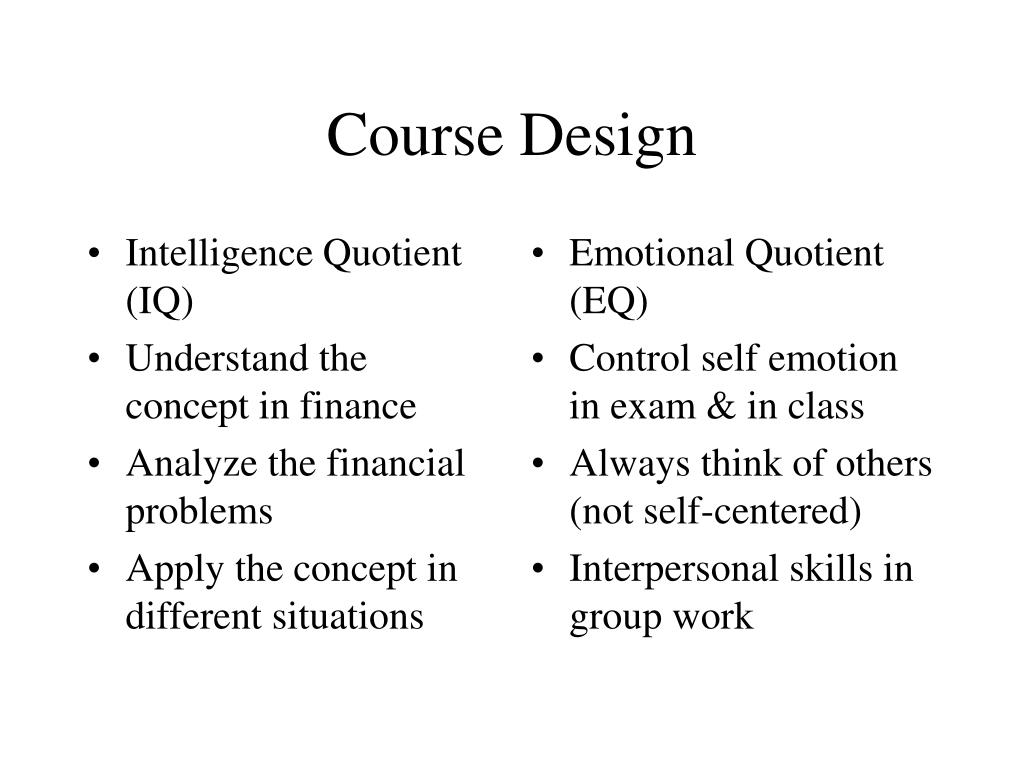 Course Design

• Intelligence Quotient (IQ)
• Understand the concept in finance
• Analyze the financial problems
• Apply the concept in different situations

• Emotional Quotient (EQ)
• Control self emotion in exam & in class
• Always think of others (not self-centered)
• Interpersonal skills in group work